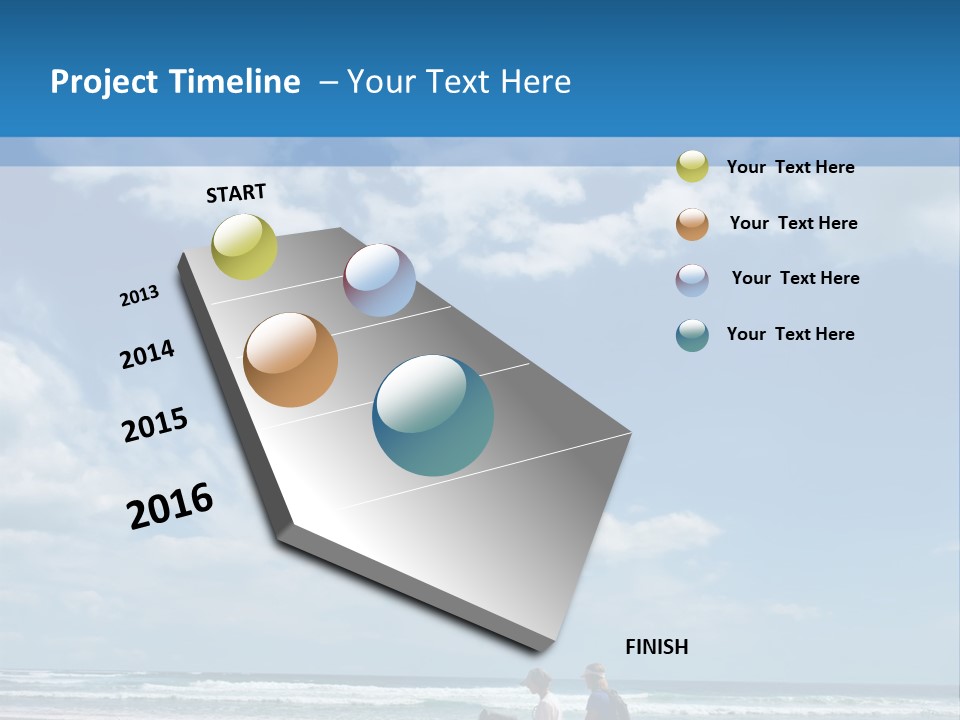 Project Timeline – Your Text Here

START

2013

2014

2015

2016

FINISH

Your Text Here

Your Text Here

Your Text Here

Your Text Here